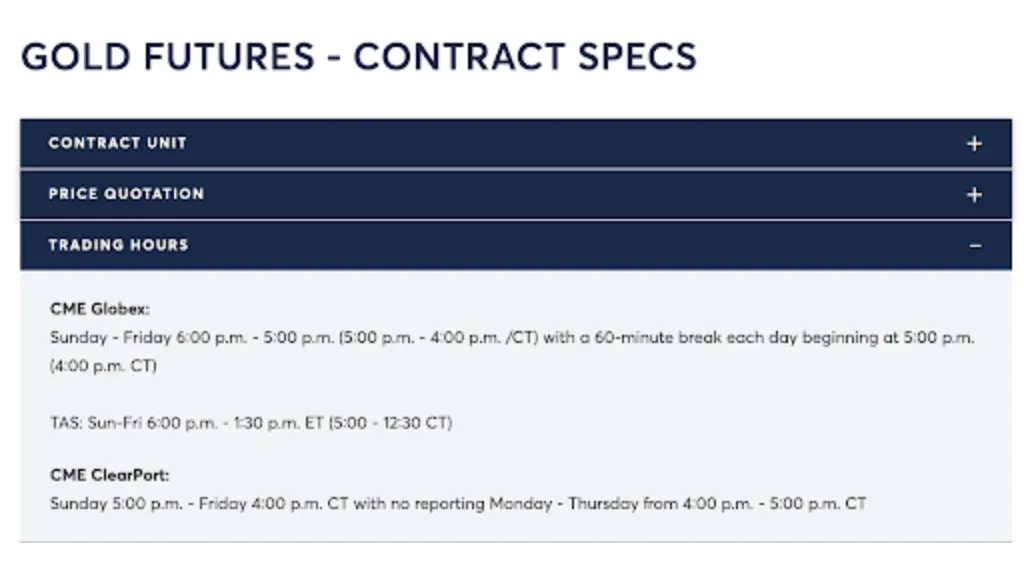 GOLD FUTURES - CONTRACT SPECS

CONTRACT UNIT +

PRICE QUOTATION +

TRADING HOURS −

CME Globex:
Sunday - Friday 6:00 p.m. - 5:00 p.m. (5:00 p.m. - 4:00 p.m. /CT) with a 60-minute break each day beginning at 5:00 p.m. (4:00 p.m. CT)

TAS: Sun-Fri 6:00 p.m. - 1:30 p.m. ET (5:00 - 12:30 CT)

CME ClearPort:
Sunday 5:00 p.m. - Friday 4:00 p.m. CT with no reporting Monday - Thursday from 4:00 p.m. - 5:00 p.m. CT